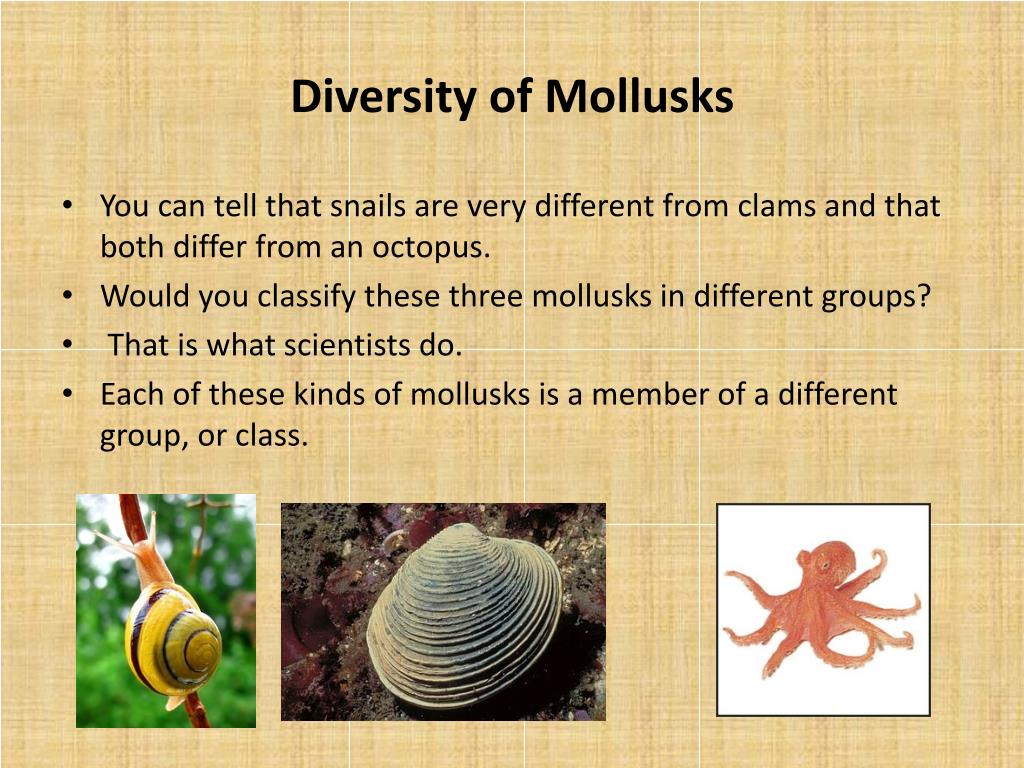 Diversity of Mollusks

• You can tell that snails are very different from clams and that both differ from an octopus.
• Would you classify these three mollusks in different groups?
• That is what scientists do.
• Each of these kinds of mollusks is a member of a different group, or class.